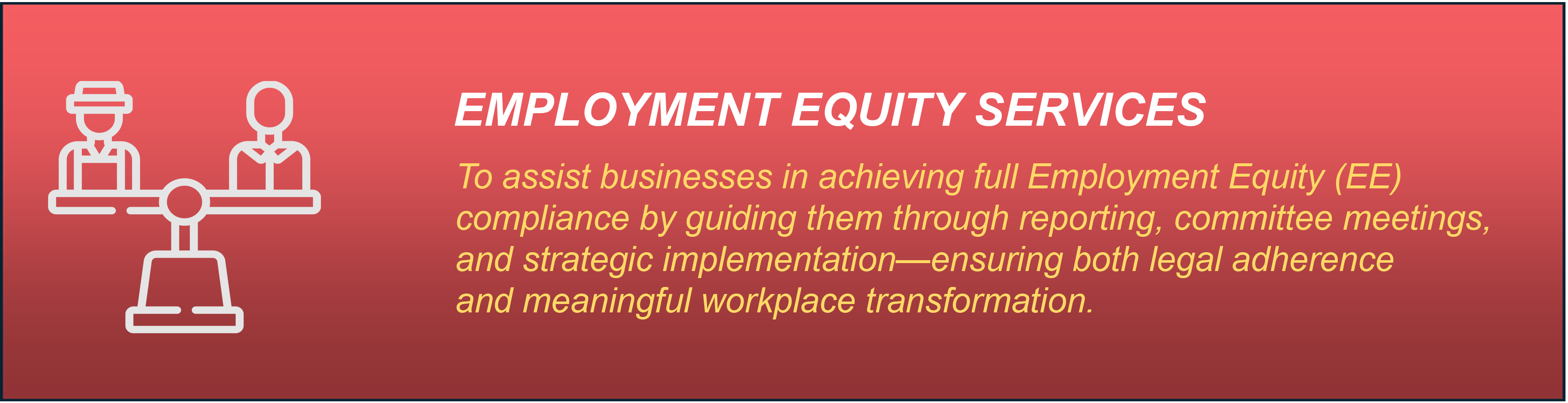 EMPLOYMENT EQUITY SERVICES

To assist businesses in achieving full Employment Equity (EE) compliance by guiding them through reporting, committee meetings, and strategic implementation—ensuring both legal adherence and meaningful workplace transformation.